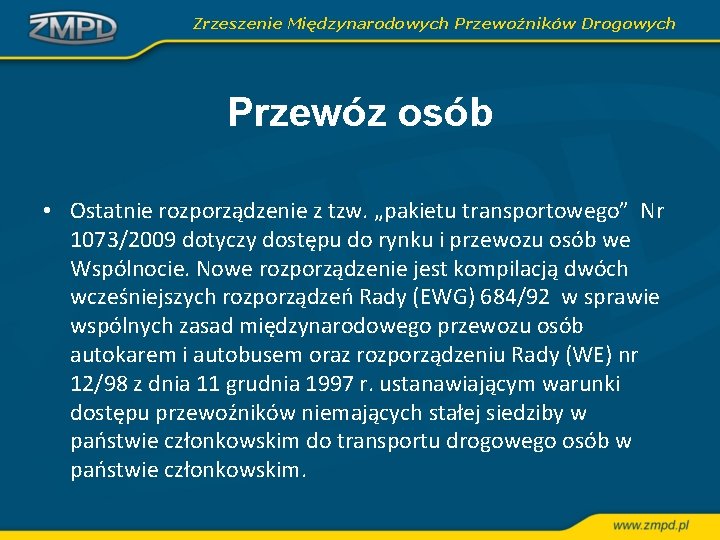 ZMPD

Zrzeszenie Międzynarodowych Przewoźników Drogowych

Przewóz osób

• Ostatnie rozporządzenie z tzw. „pakietu transportowego” Nr 1073/2009 dotyczy dostępu do rynku i przewozu osób we Wspólnocie. Nowe rozporządzenie jest kompilacją dwóch wcześniejszych rozporządzeń Rady (EWG) 684/92 w sprawie wspólnych zasad międzynarodowego przewozu osób autokarem i autobusem oraz rozporządzeniu Rady (WE) nr 12/98 z dnia 11 grudnia 1997 r. ustanawiającym warunki dostępu przewoźników niemających stałej siedziby w państwie członkowskim do transportu drogowego osób w państwie członkowskim.

www.zmpd.pl